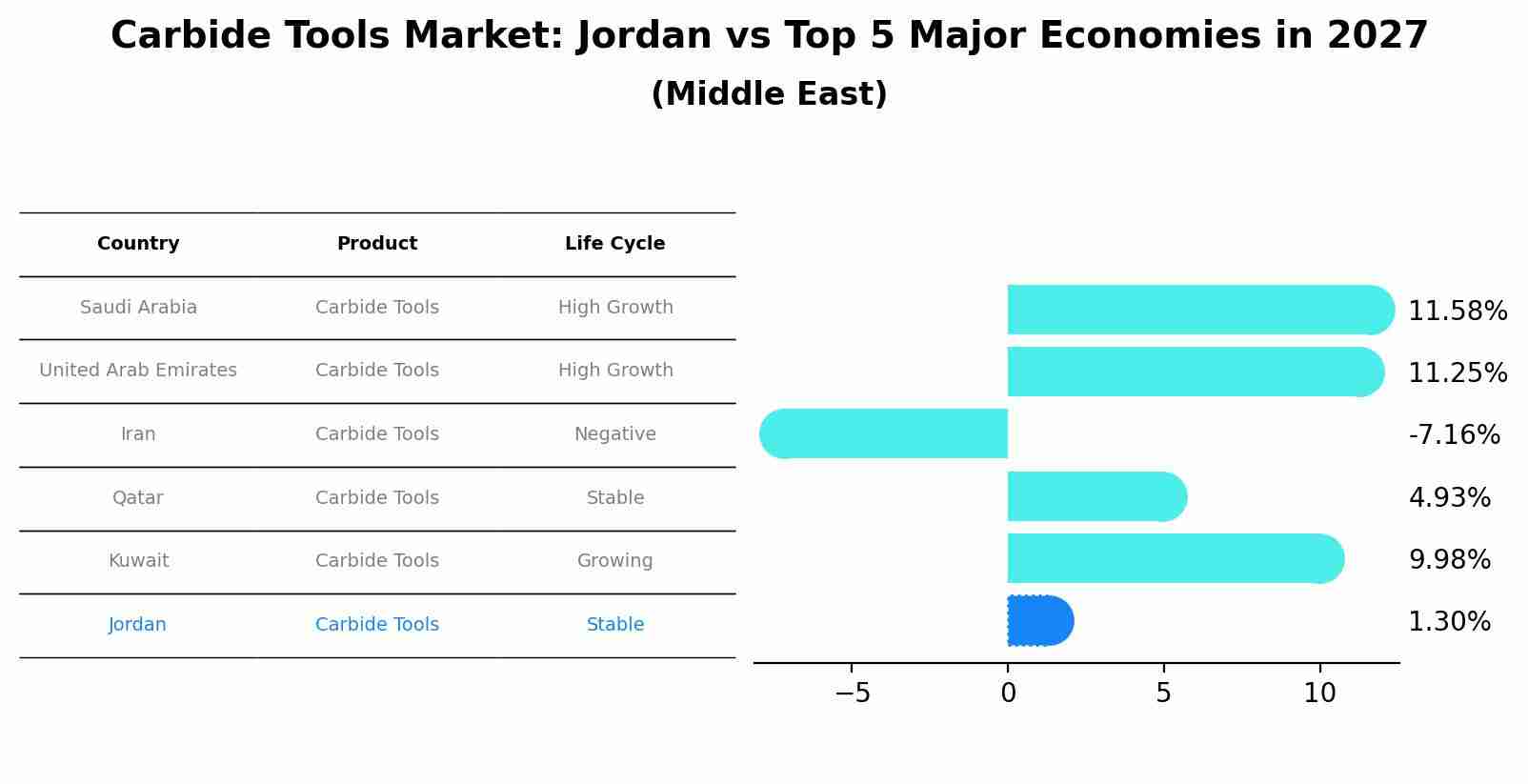 Carbide Tools Market: Jordan vs Top 5 Major Economies in 2027
(Middle East)

| Country | Product | Life Cycle |
|---|---|---|
| Saudi Arabia | Carbide Tools | High Growth |
| United Arab Emirates | Carbide Tools | High Growth |
| Iran | Carbide Tools | Negative |
| Qatar | Carbide Tools | Stable |
| Kuwait | Carbide Tools | Growing |
| Jordan | Carbide Tools | Stable |

11.58%
11.25%
-7.16%
4.93%
9.98%
1.30%

−5
0
5
10